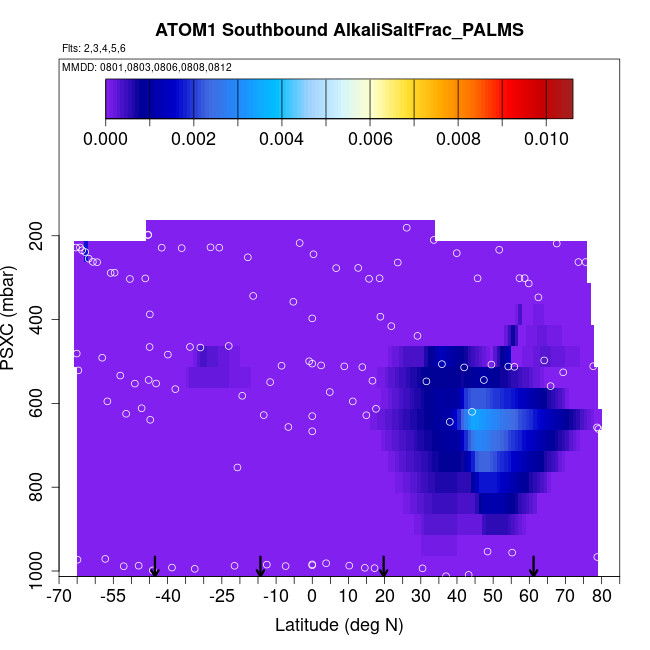 ATOM1 Southbound AlkaliSaltFrac_PALMS

Flts: 2,3,4,5,6

MMDD: 0801,0803,0806,0808,0812

0.000 0.002 0.004 0.006 0.008 0.010

PSXC (mbar)

200
400
600
800
1000

-70 -55 -40 -25 -10 0 10 20 30 40 50 60 70 80

Latitude (deg N)